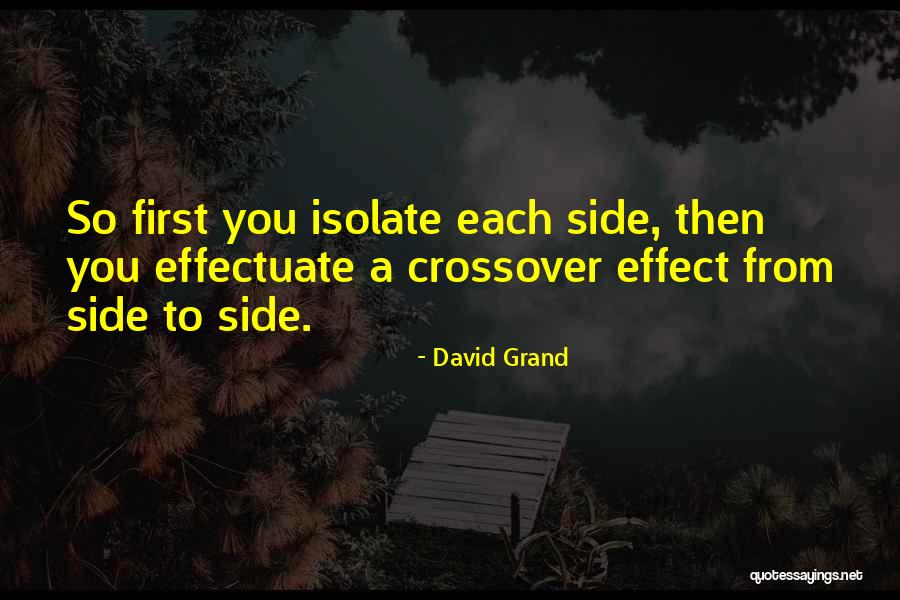 So first you isolate each side, then you effectuate a crossover effect from side to side.

- David Grand

quotessayings.net